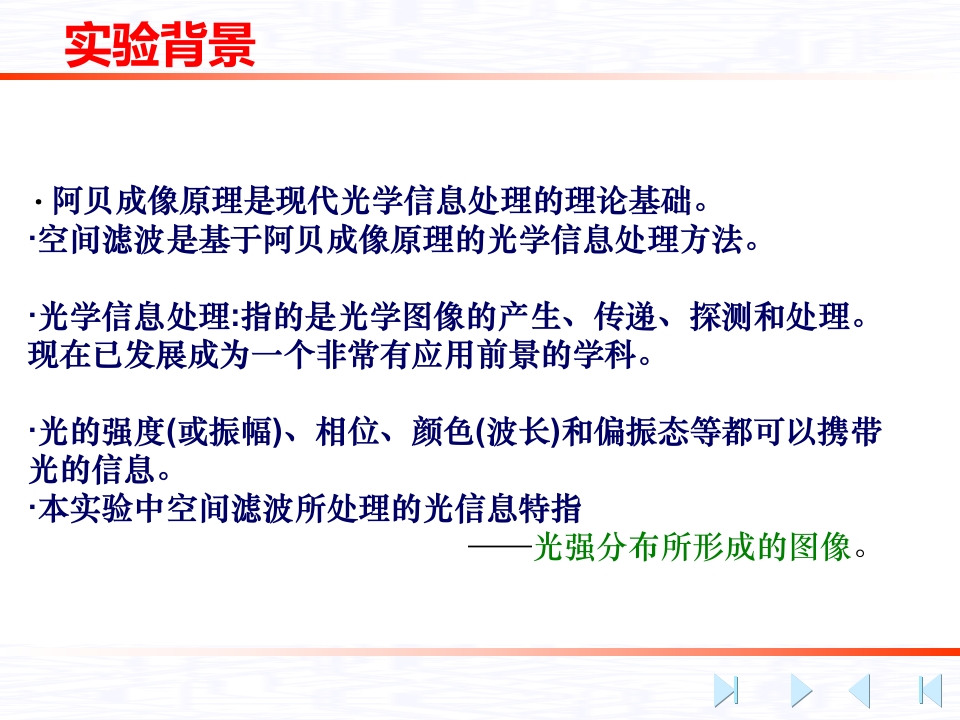 实验背景

· 阿贝成像原理是现代光学信息处理的理论基础。
·空间滤波是基于阿贝成像原理的光学信息处理方法。

·光学信息处理:指的是光学图像的产生、传递、探测和处理。现在已发展成为一个非常有应用前景的学科。

·光的强度(或振幅)、相位、颜色(波长)和偏振态等都可以携带光的信息。
·本实验中空间滤波所处理的光信息特指
——光强分布所形成的图像。